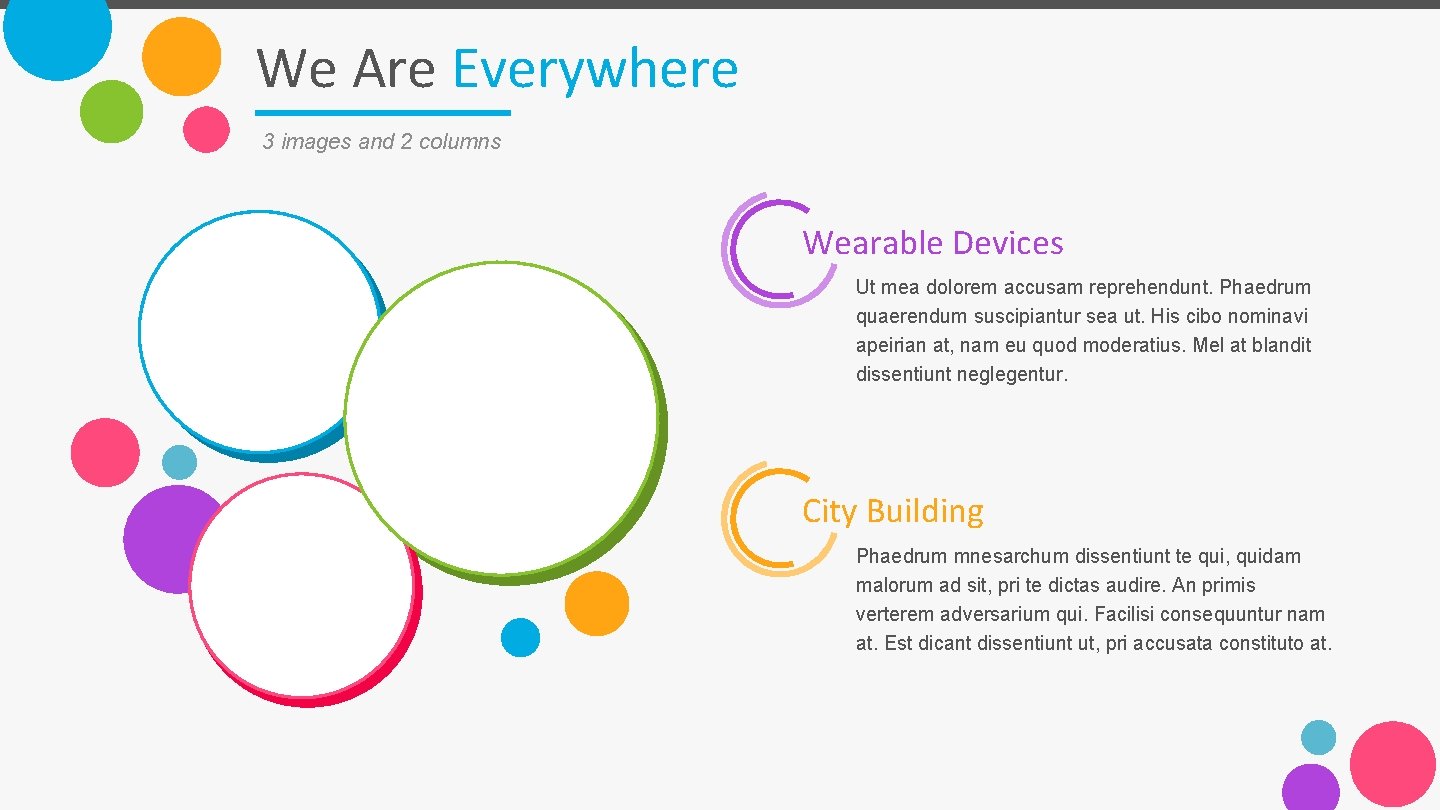 We Are Everywhere

3 images and 2 columns

Wearable Devices

Ut mea dolorem accusam reprehendunt. Phaedrum quaerendum suscipiantur sea ut. His cibo nominavi apeirian at, nam eu quod moderatius. Mel at blandit dissentiunt neglegentur.

City Building

Phaedrum mnesarchum dissentiunt te qui, quidam malorum ad sit, pri te dictas audire. An primis verterem adversarium qui. Facilisi consequuntur nam at. Est dicant dissentiunt ut, pri accusata constituto at.